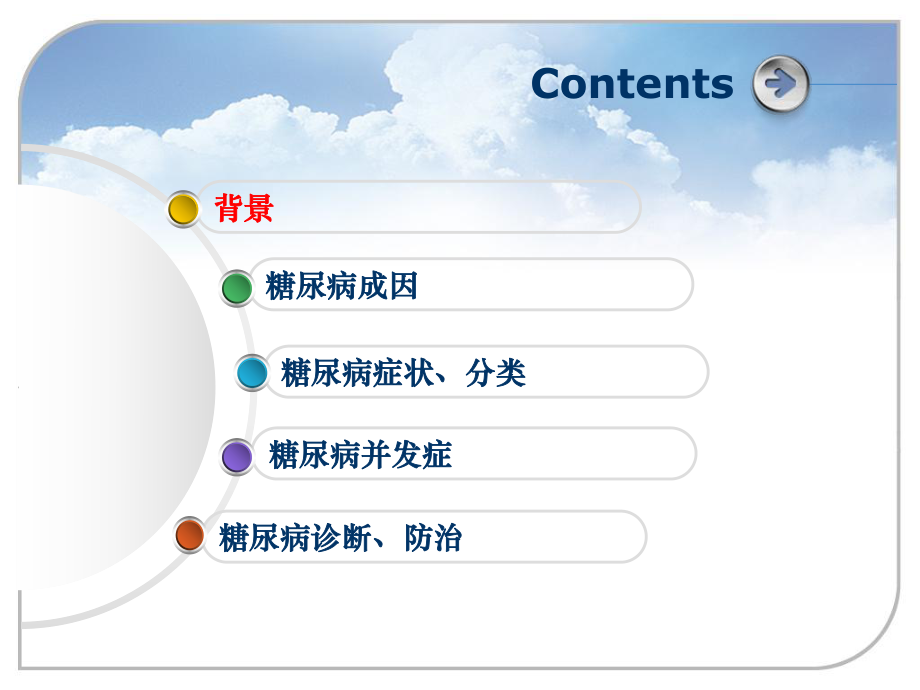 Contents

背景

糖尿病成因

糖尿病症状、分类

糖尿病并发症

糖尿病诊断、防治